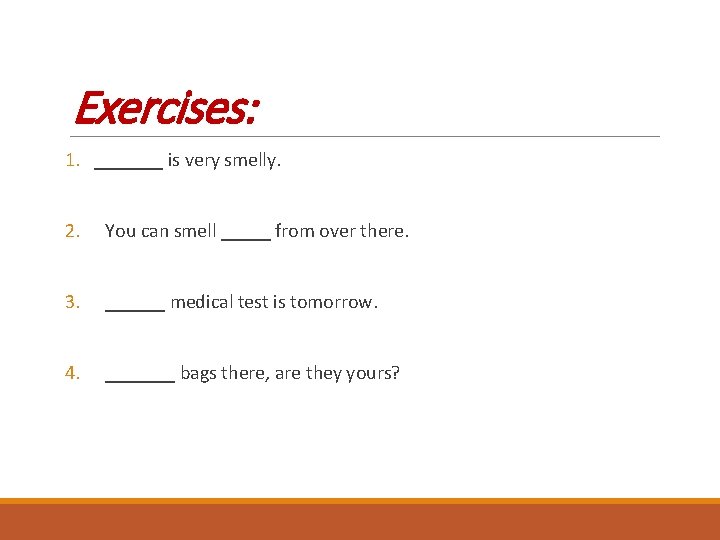 Exercises:

1. _______ is very smelly.

2. You can smell _____ from over there.

3. ______ medical test is tomorrow.

4. _______ bags there, are they yours?